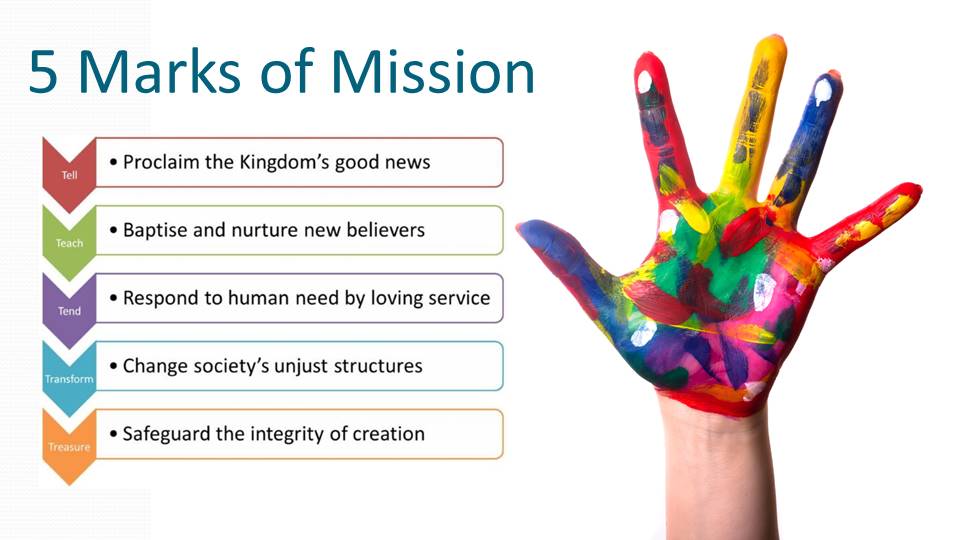 5 Marks of Mission

Tell
• Proclaim the Kingdom's good news

Teach
• Baptise and nurture new believers

Tend
• Respond to human need by loving service

Transform
• Change society's unjust structures

Treasure
• Safeguard the integrity of creation